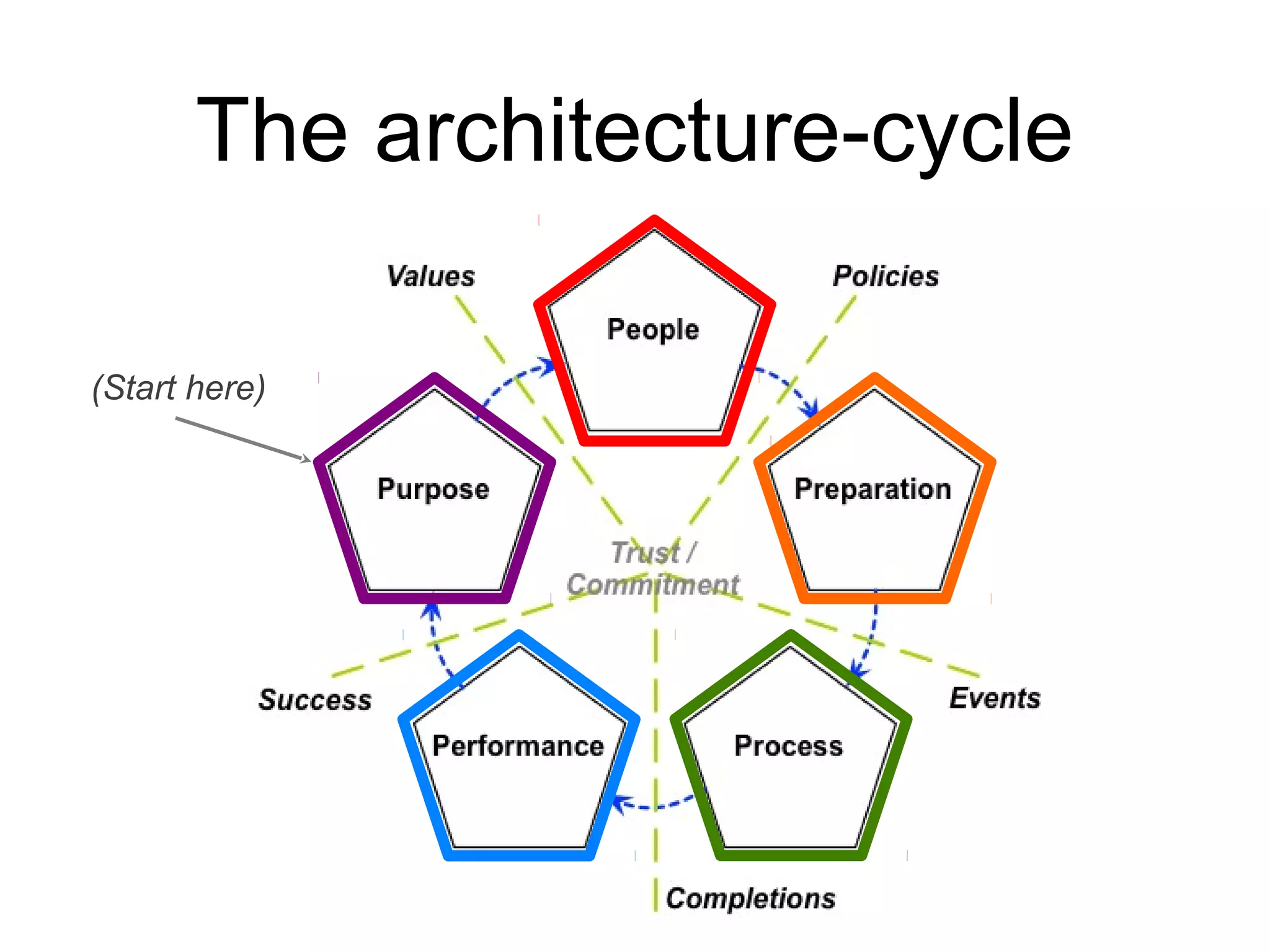 The architecture-cycle

Values

Policies

People

(Start here)

Purpose

Preparation

Trust / Commitment

Success

Events

Performance

Process

Completions